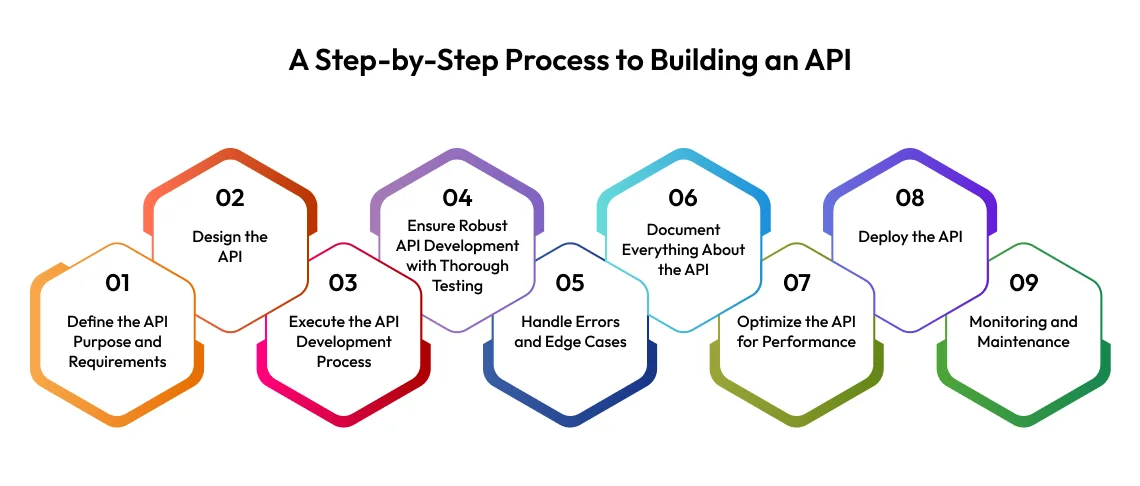 A Step-by-Step Process to Building an API

01
Define the API Purpose and Requirements

02
Design the API

03
Execute the API Development Process

04
Ensure Robust API Development with Thorough Testing

05
Handle Errors and Edge Cases

06
Document Everything About the API

07
Optimize the API for Performance

08
Deploy the API

09
Monitoring and Maintenance